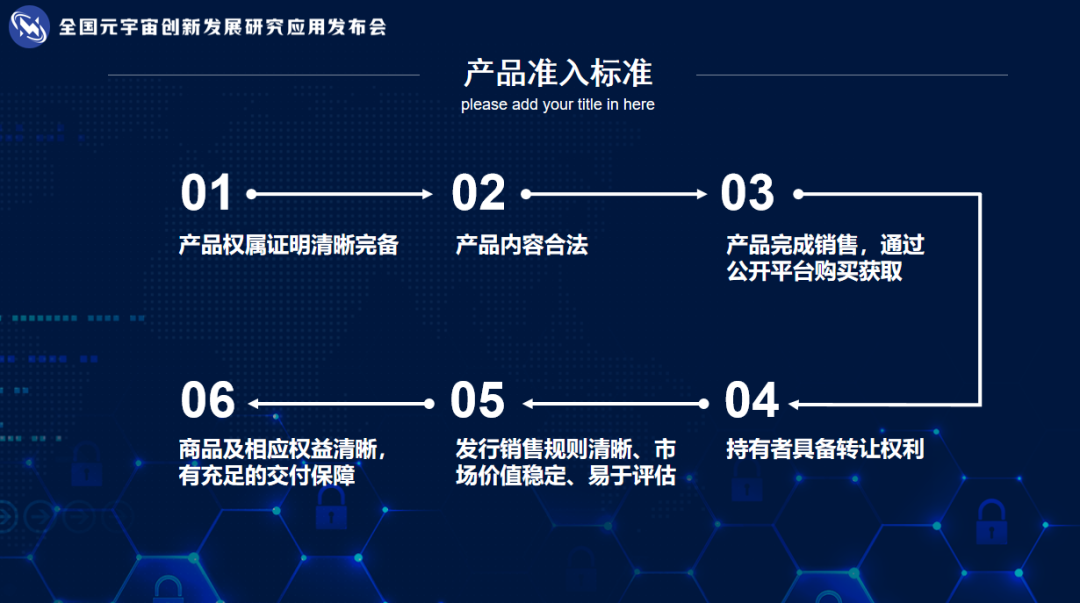 全国元宇宙创新发展研究应用发布会

产品准入标准
please add your title in here

01
产品权属证明清晰完备

02
产品内容合法

03
产品完成销售，通过公开平台购买获取

04
持有者具备转让权利

05
发行销售规则清晰、市场价值稳定、易于评估

06
商品及相应权益清晰，有充足的交付保障